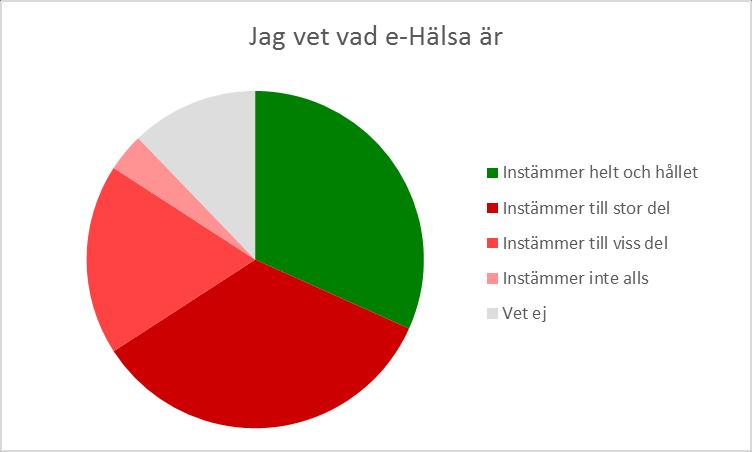 Jag vet vad e-Hälsa är

Instämmer helt och hållet
Instämmer till stor del
Instämmer till viss del
Instämmer inte alls
Vet ej